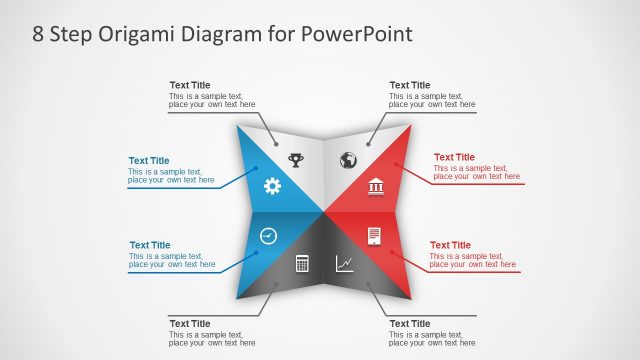 8 Step Origami Diagram for PowerPoint

Text Title
This is a sample text, place your own text here

Text Title
This is a sample text, place your own text here

Text Title
This is a sample text, place your own text here

Text Title
This is a sample text, place your own text here

Text Title
This is a sample text, place your own text here

Text Title
This is a sample text, place your own text here

Text Title
This is a sample text, place your own text here

Text Title
This is a sample text, place your own text here